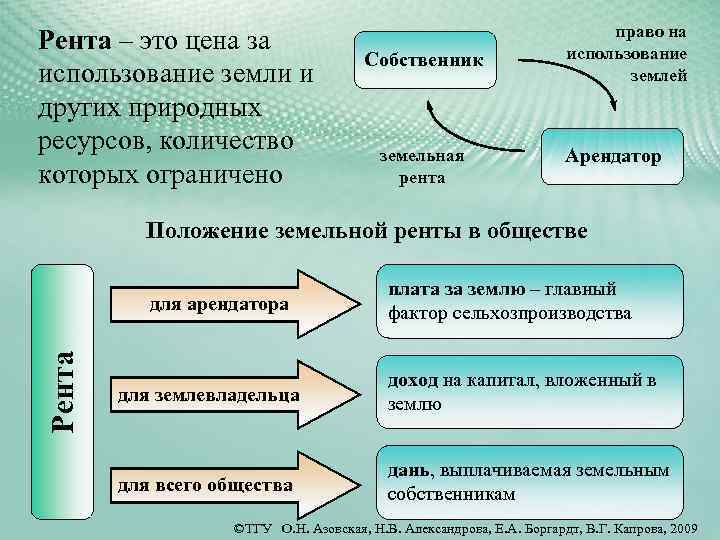 Рента – это цена за использование земли и других природных ресурсов, количество которых ограничено

Собственник

право на использование землей

Арендатор

земельная рента

Положение земельной ренты в обществе

Рента

для арендатора

плата за землю – главный фактор сельхозпроизводства

для землевладельца

доход на капитал, вложенный в землю

для всего общества

дань, выплачиваемая земельным собственникам

©ТГУ О.Н. Азовская, Н.В. Александрова, Е.А. Боргардт, В.Г. Капрова, 2009